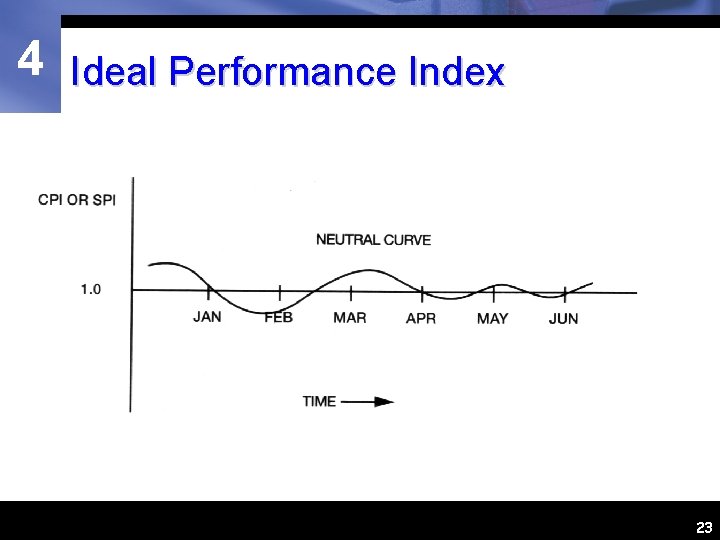 4

Ideal Performance Index

CPI OR SPI

NEUTRAL CURVE

1.0

JAN
FEB
MAR
APR
MAY
JUN

TIME

23